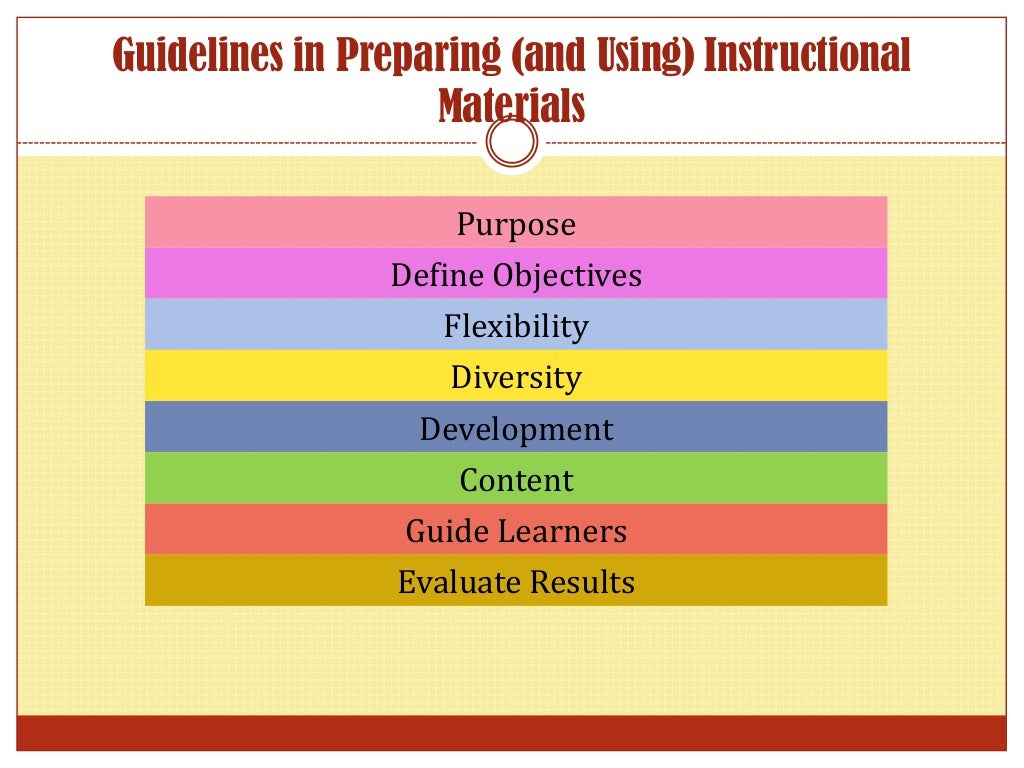 Guidelines in Preparing (and Using) Instructional Materials

Purpose
Define Objectives
Flexibility
Diversity
Development
Content
Guide Learners
Evaluate Results